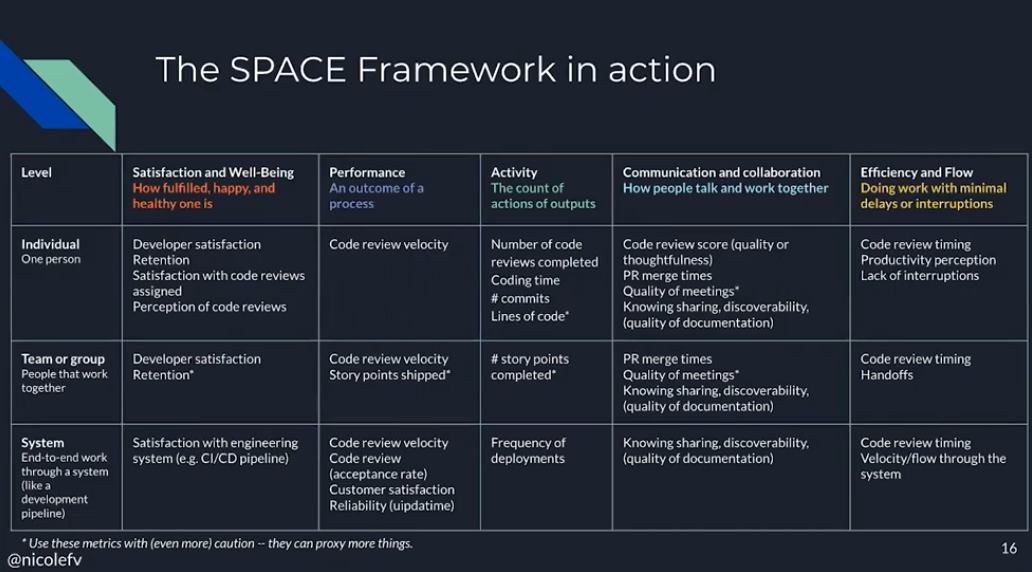 The SPACE Framework in action

| Level | Satisfaction and Well-Being How fulfilled, happy, and healthy one is | Performance An outcome of a process | Activity The count of actions of outputs | Communication and collaboration How people talk and work together | Efficiency and Flow Doing work with minimal delays or interruptions |
|---|---|---|---|---|---|
| Individual One person | Developer satisfaction Retention Satisfaction with code reviews assigned Perception of code reviews | Code review velocity | Number of code reviews completed Coding time # commits Lines of code* | Code review score (quality or thoughtfulness) PR merge times Quality of meetings* Knowing sharing, discoverability, (quality of documentation) | Code review timing Productivity perception Lack of interruptions |
| Team or group People that work together | Developer satisfaction Retention* | Code review velocity Story points shipped* | # story points completed* | PR merge times Quality of meetings* Knowing sharing, discoverability, (quality of documentation) | Code review timing Handoffs |
| System End-to-end work through a system (like a development pipeline) | Satisfaction with engineering system (e.g. CI/CD pipeline) | Code review velocity Code review (acceptance rate) Customer satisfaction Reliability (uipdatime) | Frequency of deployments | Knowing sharing, discoverability, (quality of documentation) | Code review timing Velocity/flow through the system |

* Use these metrics with (even more) caution -- they can proxy more things.

@nicolefv

16